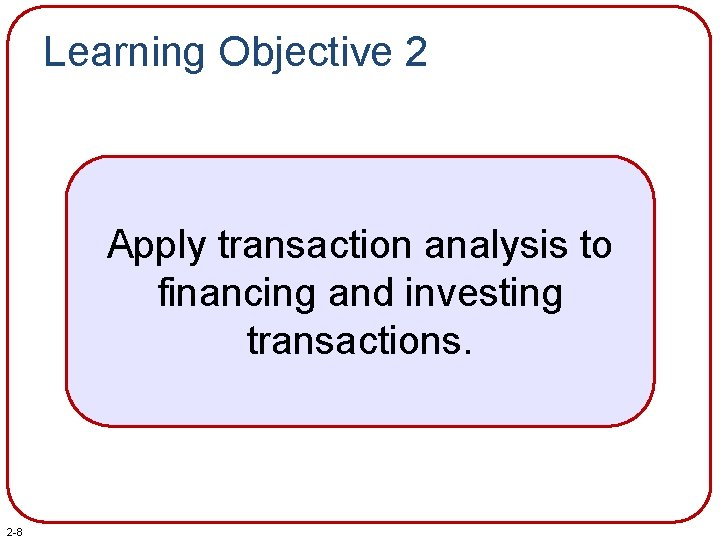 Learning Objective 2

Apply transaction analysis to financing and investing transactions.

2-8